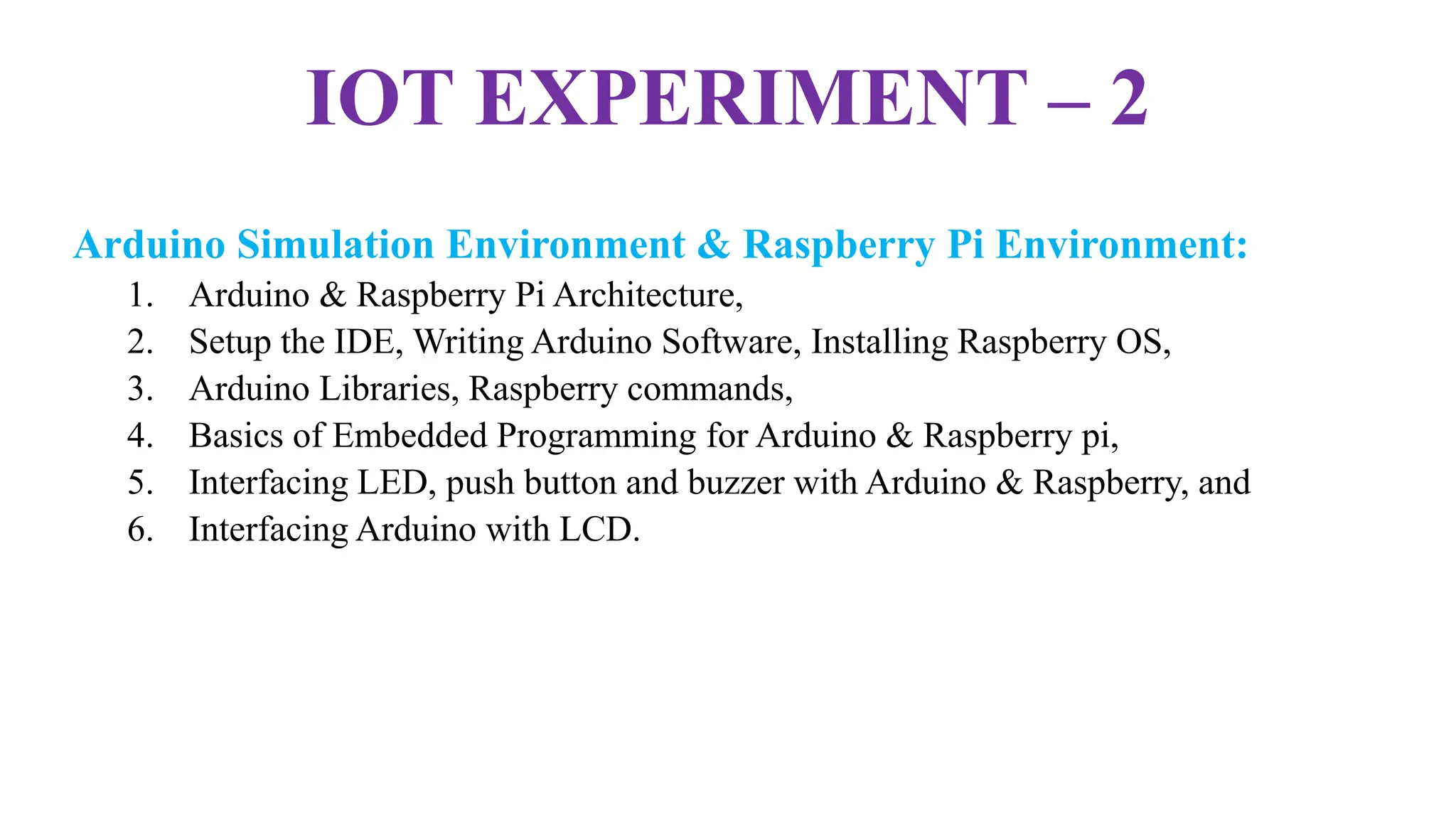 IOT EXPERIMENT – 2

Arduino Simulation Environment & Raspberry Pi Environment:

1. Arduino & Raspberry Pi Architecture,
2. Setup the IDE, Writing Arduino Software, Installing Raspberry OS,
3. Arduino Libraries, Raspberry commands,
4. Basics of Embedded Programming for Arduino & Raspberry pi,
5. Interfacing LED, push button and buzzer with Arduino & Raspberry, and
6. Interfacing Arduino with LCD.